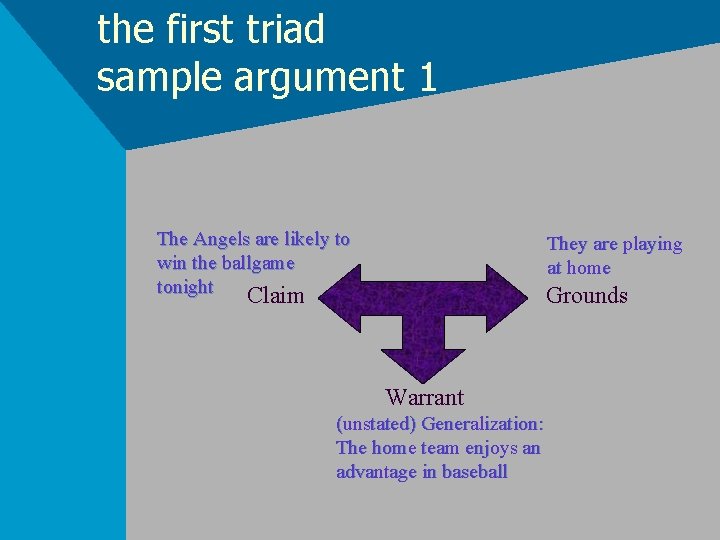 the first triad
sample argument 1

The Angels are likely to win the ballgame tonight

Claim

They are playing at home

Grounds

Warrant

(unstated) Generalization: The home team enjoys an advantage in baseball